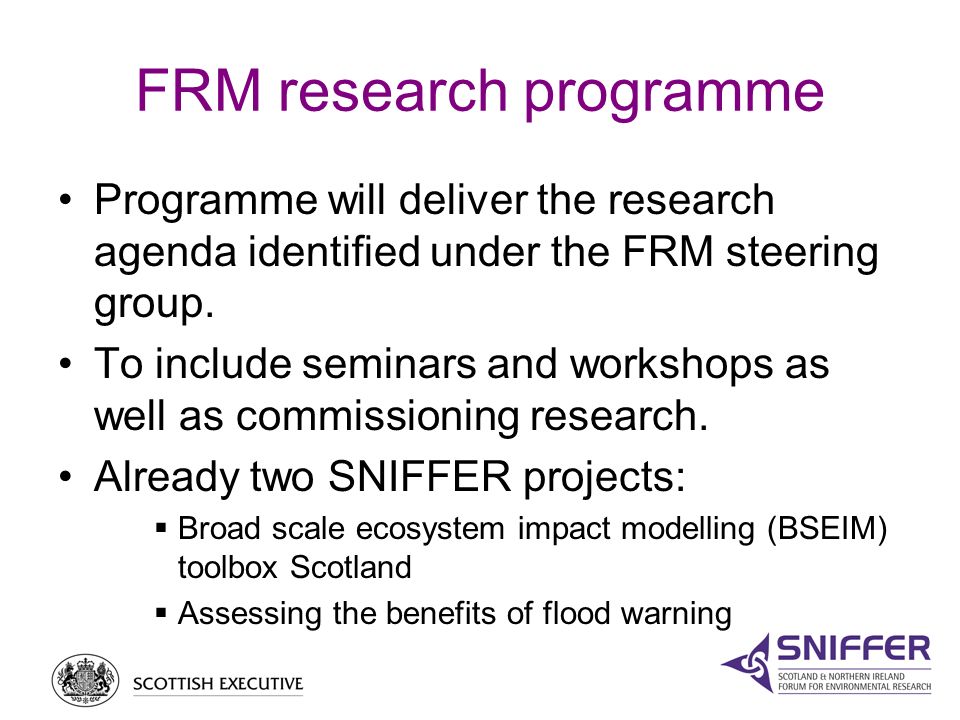 FRM research programme

• Programme will deliver the research agenda identified under the FRM steering group.
• To include seminars and workshops as well as commissioning research.
• Already two SNIFFER projects:
 ▪ Broad scale ecosystem impact modelling (BSEIM) toolbox Scotland
 ▪ Assessing the benefits of flood warning

SCOTTISH EXECUTIVE

SNIFFER
SCOTLAND & NORTHERN IRELAND FORUM FOR ENVIRONMENTAL RESEARCH